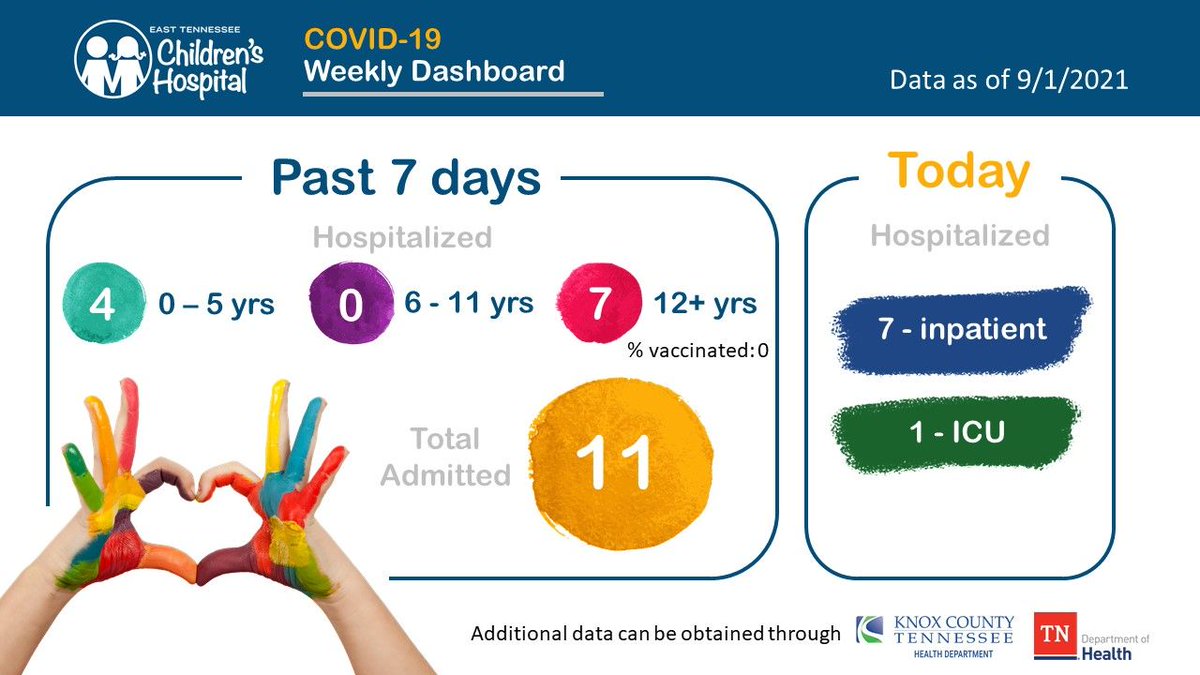 EAST TENNESSEE Children's Hospital

COVID-19
Weekly Dashboard

Data as of 9/1/2021

Past 7 days

Hospitalized

4 0 – 5 yrs
0 6 - 11 yrs
7 12+ yrs
% vaccinated: 0

Total Admitted 11

Today

Hospitalized

7 - inpatient

1 - ICU

Additional data can be obtained through KNOX COUNTY TENNESSEE HEALTH DEPARTMENT TN Department of Health